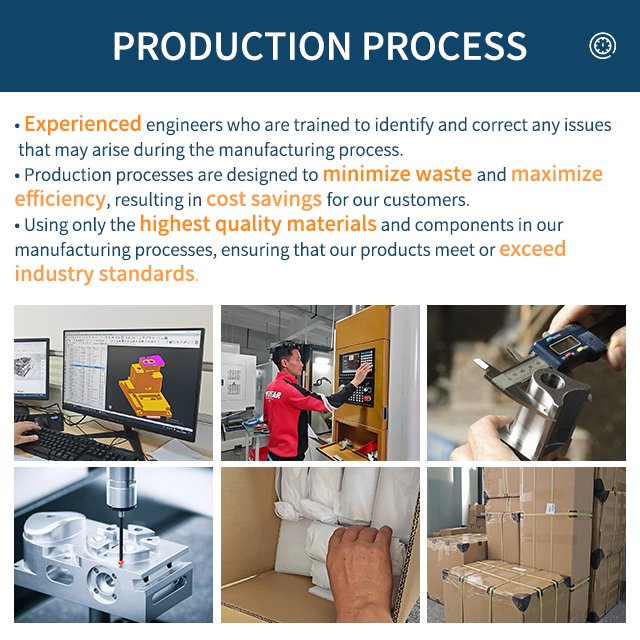 PRODUCTION PROCESS

• Experienced engineers who are trained to identify and correct any issues that may arise during the manufacturing process.
• Production processes are designed to minimize waste and maximize efficiency, resulting in cost savings for our customers.
• Using only the highest quality materials and components in our manufacturing processes, ensuring that our products meet or exceed industry standards.